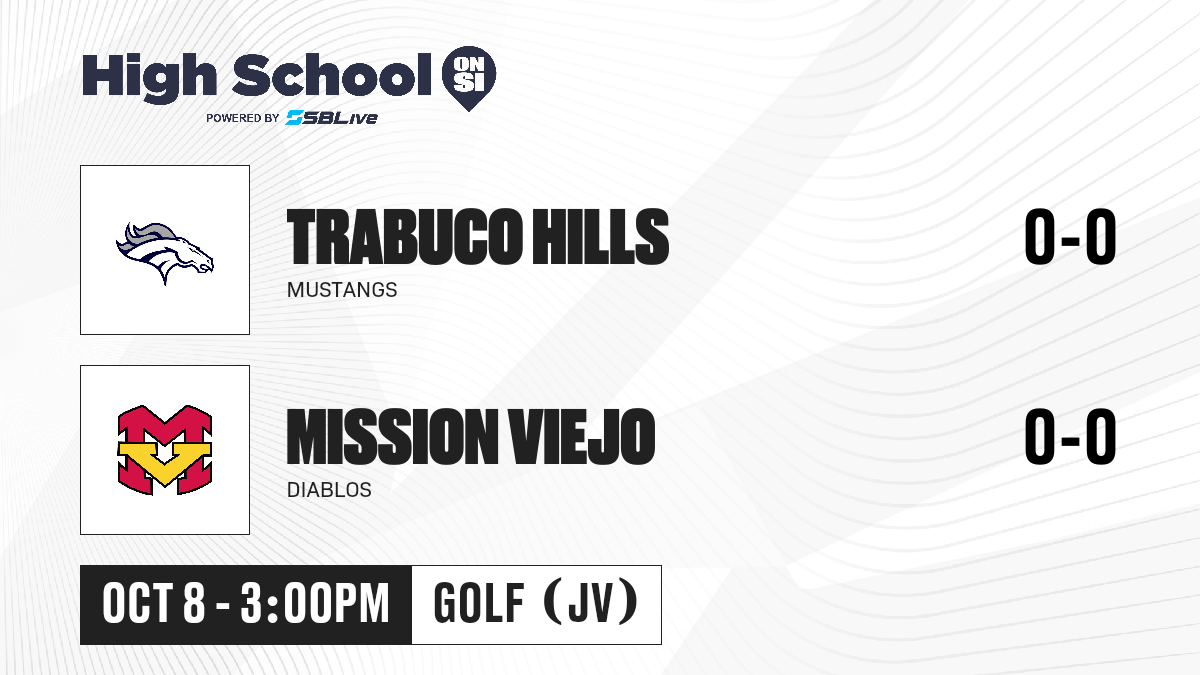 High School ON SI
POWERED BY SBLive

TRABUCO HILLS
MUSTANGS
0-0

MISSION VIEJO
DIABLOS
0-0

OCT 8 - 3:00PM
GOLF (JV)